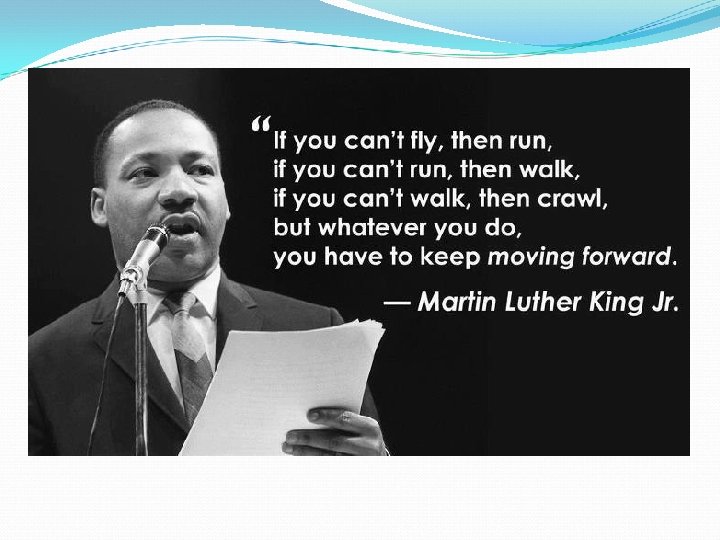 “If you can’t fly, then run,
if you can’t run, then walk,
if you can’t walk, then crawl,
but whatever you do,
you have to keep moving forward.

— Martin Luther King Jr.